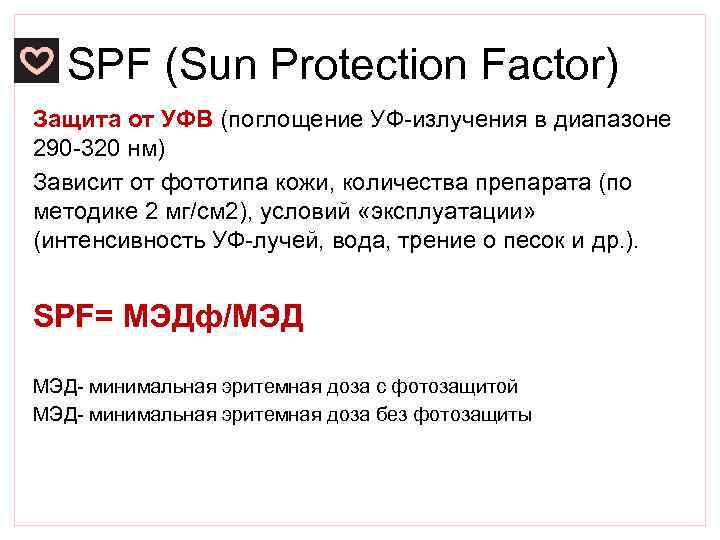 SPF (Sun Protection Factor)

Защита от УФВ (поглощение УФ-излучения в диапазоне 290-320 нм)

Зависит от фототипа кожи, количества препарата (по методике 2 мг/см2), условий «эксплуатации» (интенсивность УФ-лучей, вода, трение о песок и др.).

SPF= МЭДф/МЭД

МЭД- минимальная эритемная доза с фотозащитой
МЭД- минимальная эритемная доза без фотозащиты